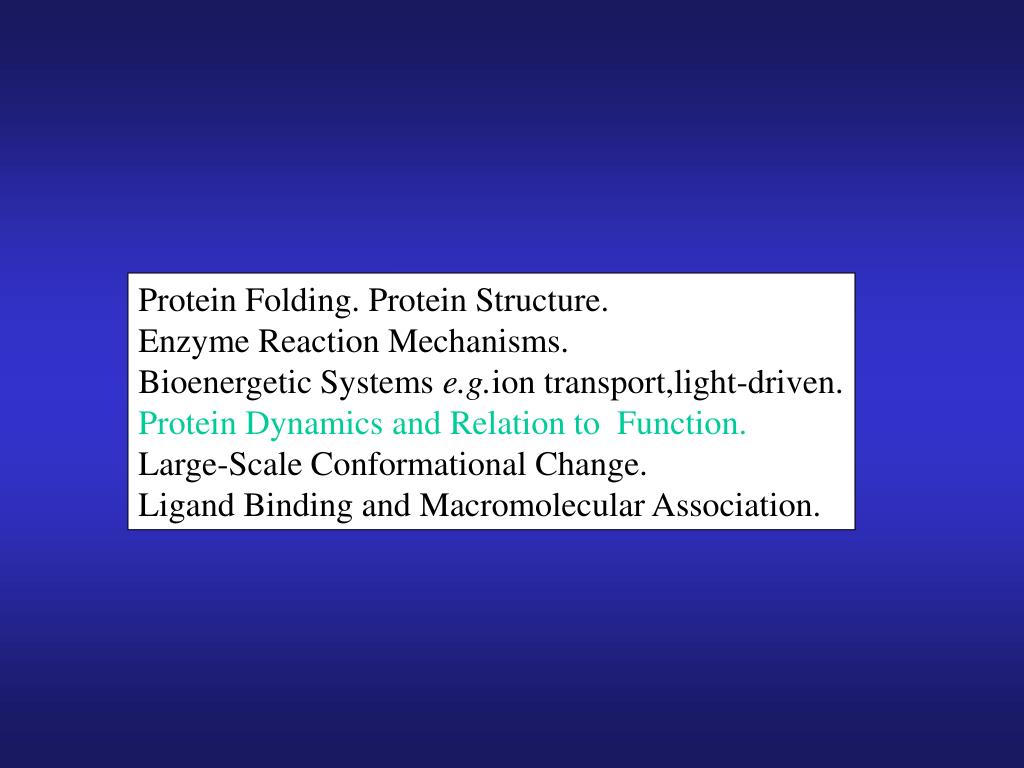 Protein Folding. Protein Structure.
Enzyme Reaction Mechanisms.
Bioenergetic Systems e.g.ion transport,light-driven.
Protein Dynamics and Relation to Function.
Large-Scale Conformational Change.
Ligand Binding and Macromolecular Association.